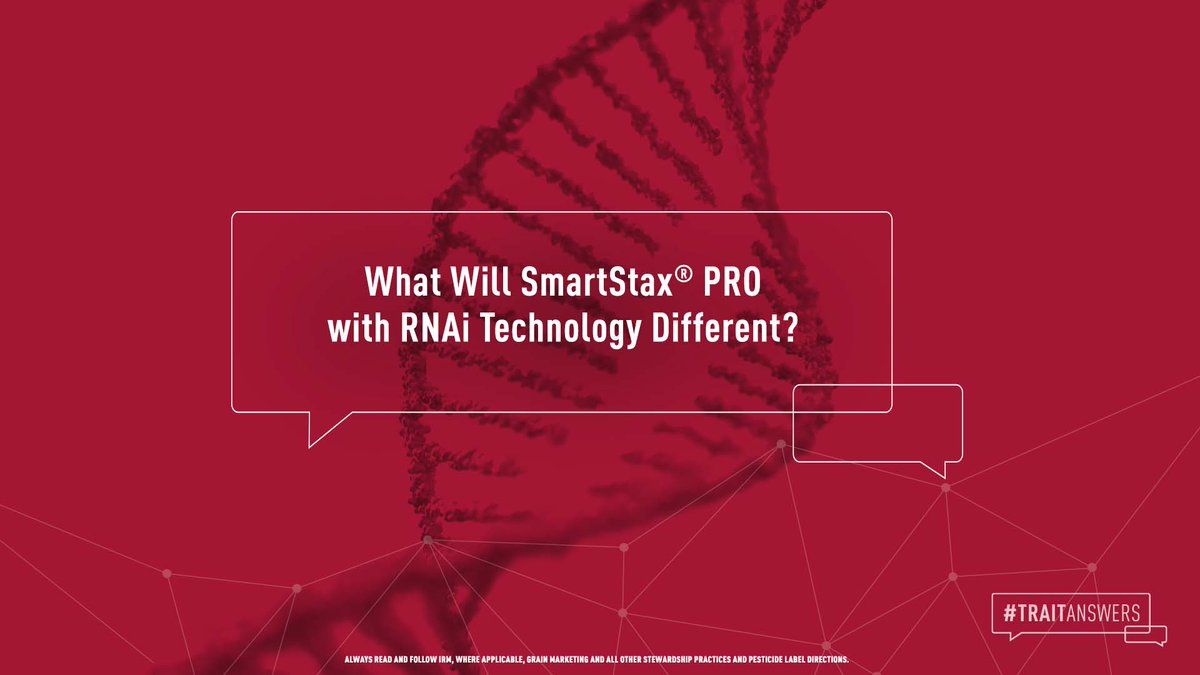 What Will SmartStax® PRO with RNAi Technology Different?

#TRAITANSWERS

ALWAYS READ AND FOLLOW IRM, WHERE APPLICABLE, GRAIN MARKETING AND ALL OTHER STEWARDSHIP PRACTICES AND PESTICIDE LABEL DIRECTIONS.